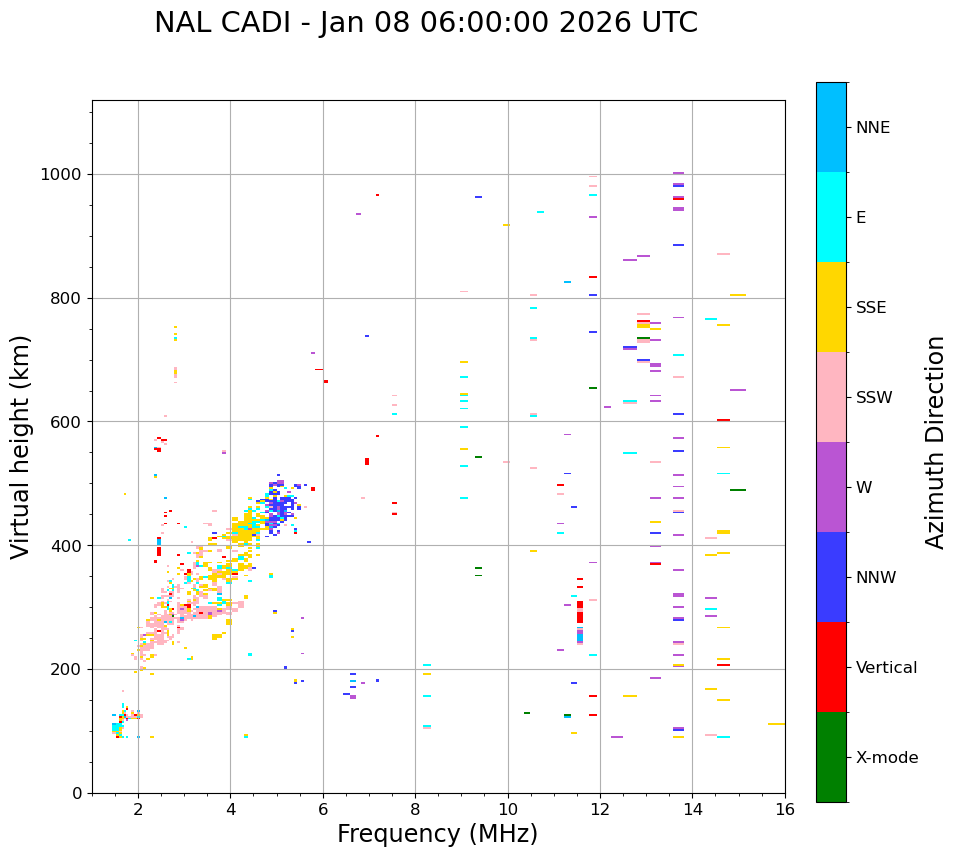 NAL CADI - Jan 08 06:00:00 2026 UTC

Virtual height (km)

1000
800
600
400
200
0

2
4
6
8
10
12
14
16

Frequency (MHz)

NNE
E
SSE
SSW
W
NNW
Vertical
X-mode

Azimuth Direction